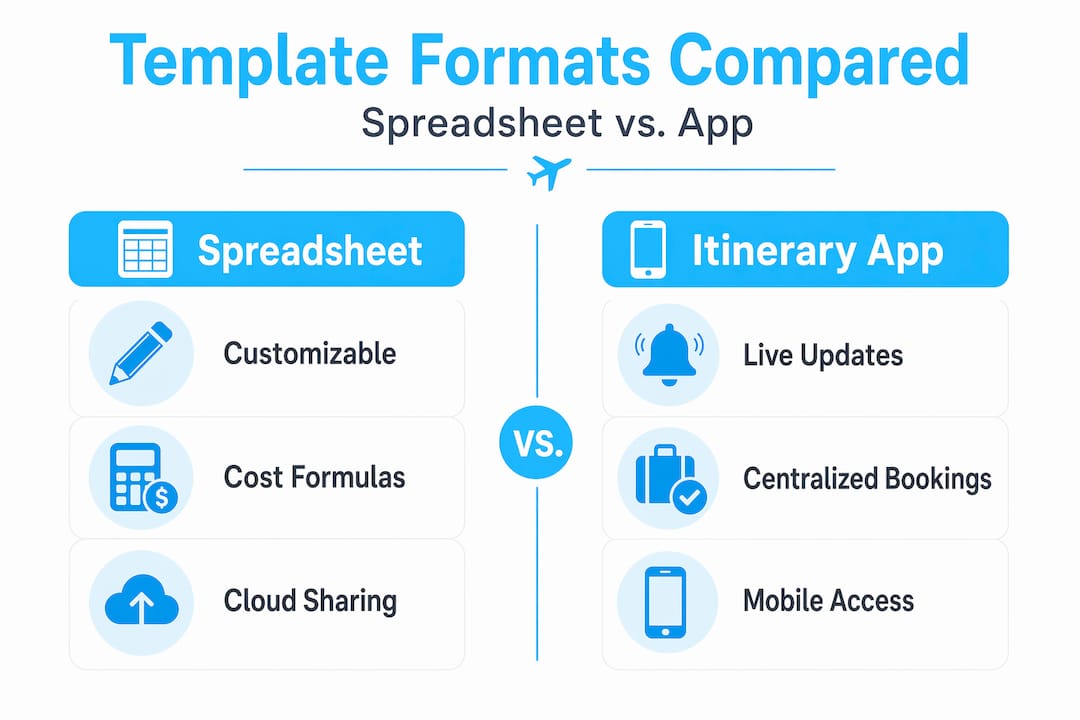 Template Formats Compared

Spreadsheet vs. App

Spreadsheet

Customizable

Cost Formulas

Cloud Sharing

VS.

Itinerary App

Live Updates

Centralized Bookings

Mobile Access